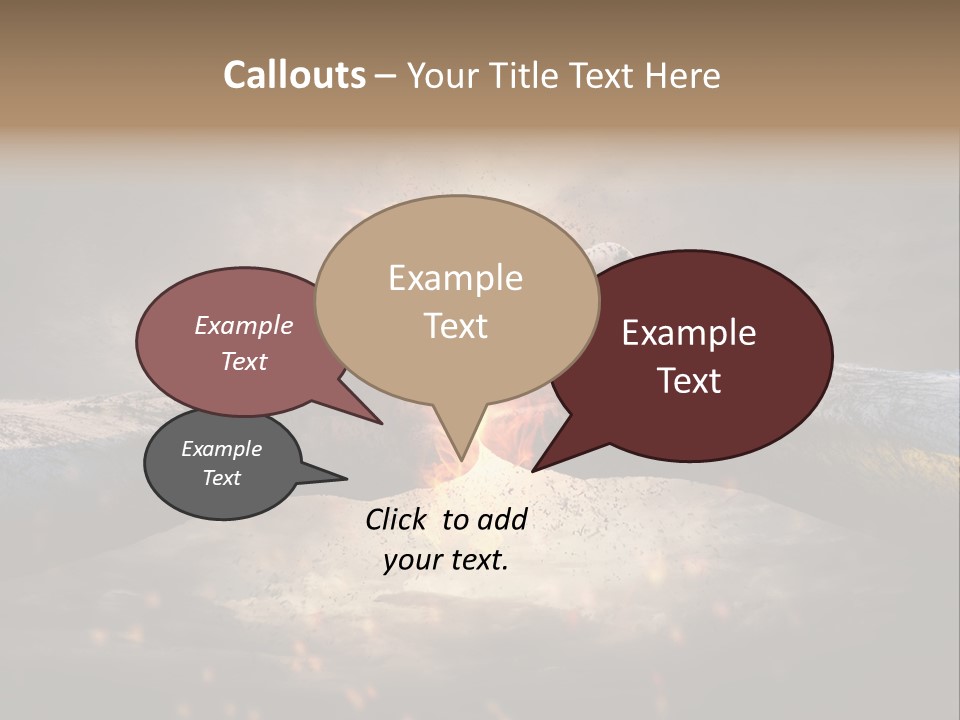 Callouts – Your Title Text Here

Example Text

Example Text

Example Text

Example Text

Click to add your text.